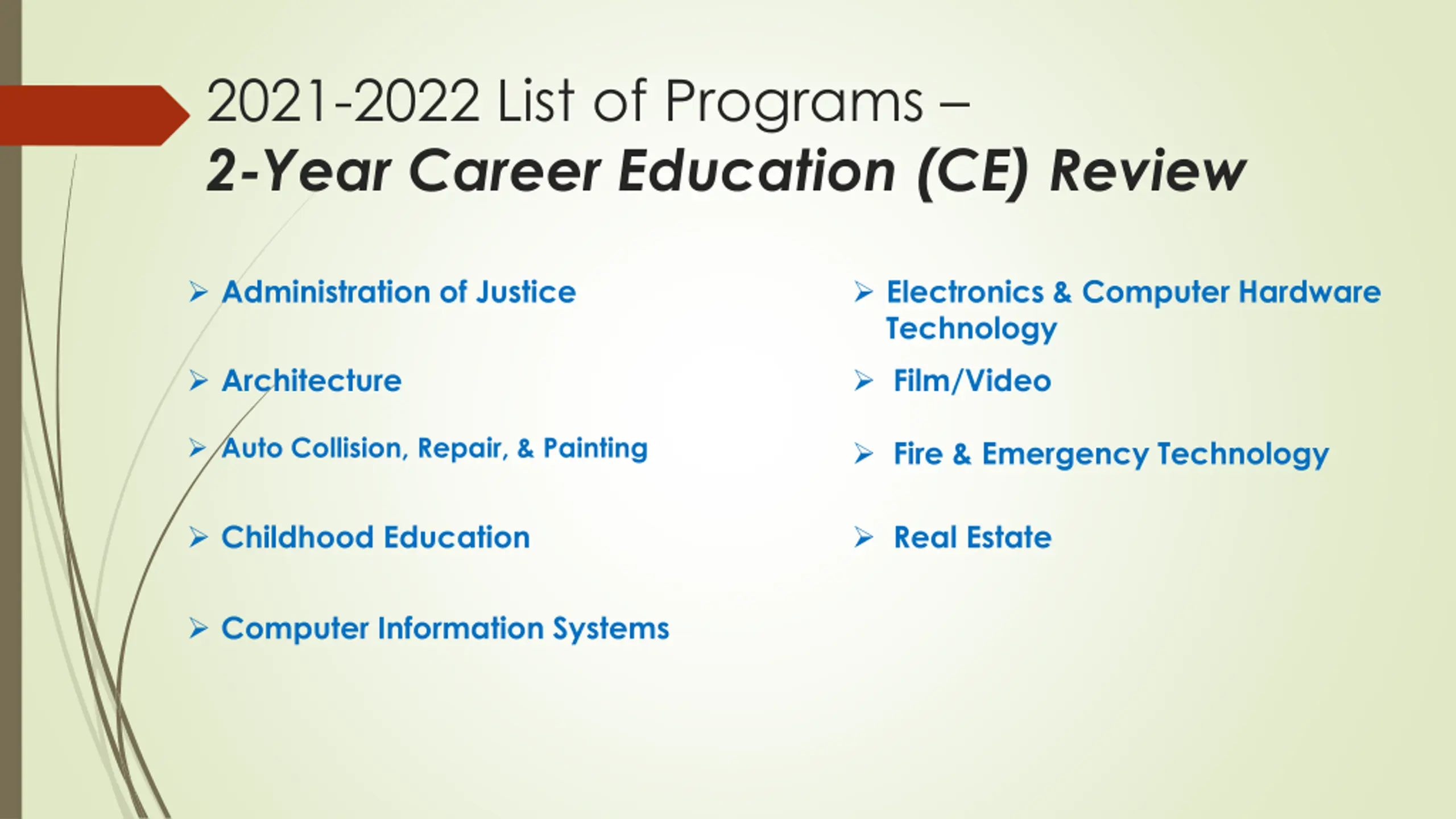 2021-2022 List of Programs –
2-Year Career Education (CE) Review

➢ Administration of Justice

➢ Architecture

➢ Auto Collision, Repair, & Painting

➢ Childhood Education

➢ Computer Information Systems

➢ Electronics & Computer Hardware Technology

➢ Film/Video

➢ Fire & Emergency Technology

➢ Real Estate